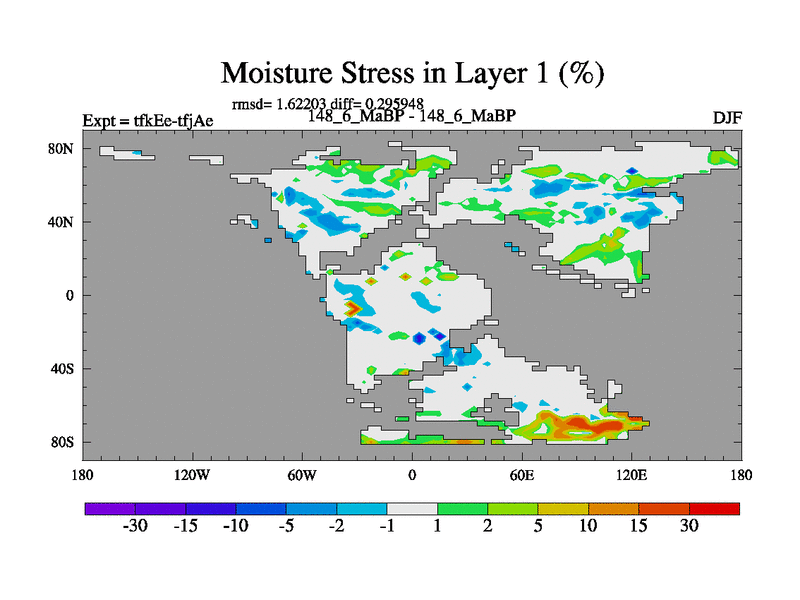 Moisture Stress in Layer 1 (%)

rmsd= 1.62203 diff= 0.295948

Expt = tfkEe-tfjAe

148_6_MaBP - 148_6_MaBP

DJF

80N
40N
0
40S
80S

180
120W
60W
0
60E
120E
180

-30
-15
-10
-5
-2
-1
1
2
5
10
15
30